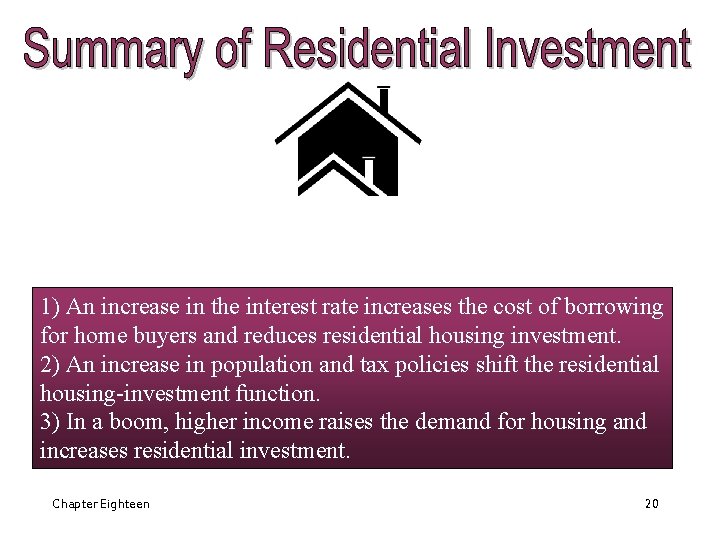 Summary of Residential Investment

1) An increase in the interest rate increases the cost of borrowing for home buyers and reduces residential housing investment.
2) An increase in population and tax policies shift the residential housing-investment function.
3) In a boom, higher income raises the demand for housing and increases residential investment.

Chapter Eighteen

20